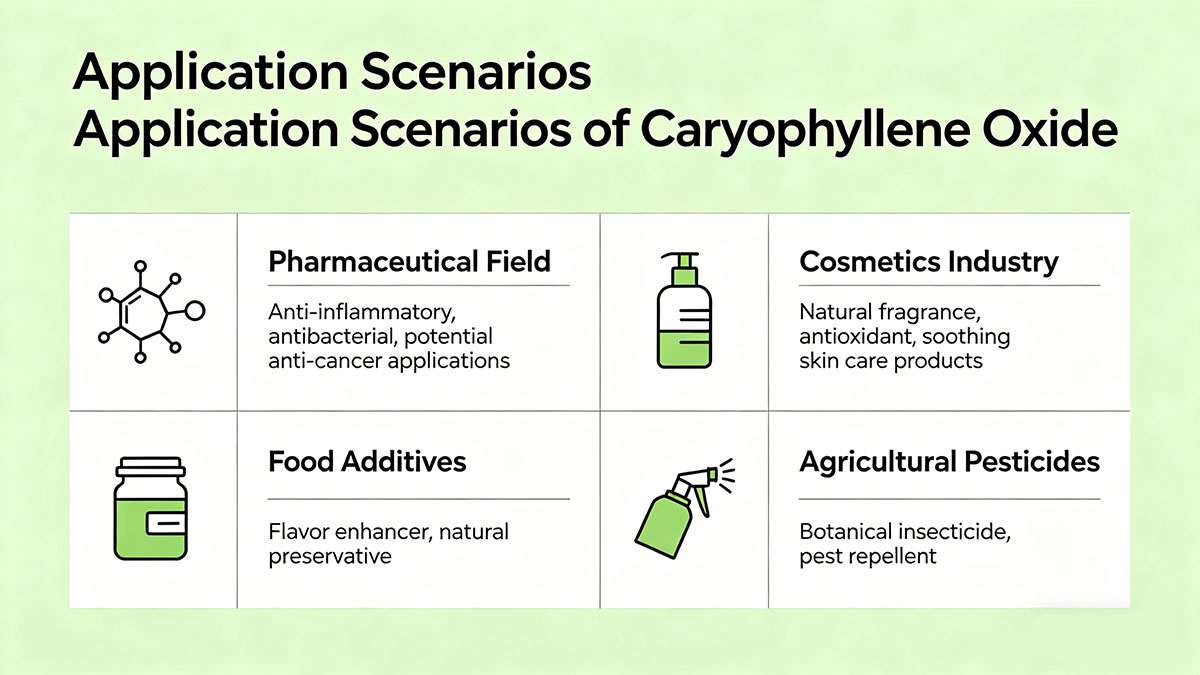 Application Scenarios
Application Scenarios of Caryophyllene Oxide

Pharmaceutical Field

Anti-inflammatory, antibacterial, potential anti-cancer applications

Cosmetics Industry

Natural fragrance, antioxidant, soothing skin care products

Food Additives

Flavor enhancer, natural preservative

Agricultural Pesticides

Botanical insecticide, pest repellent